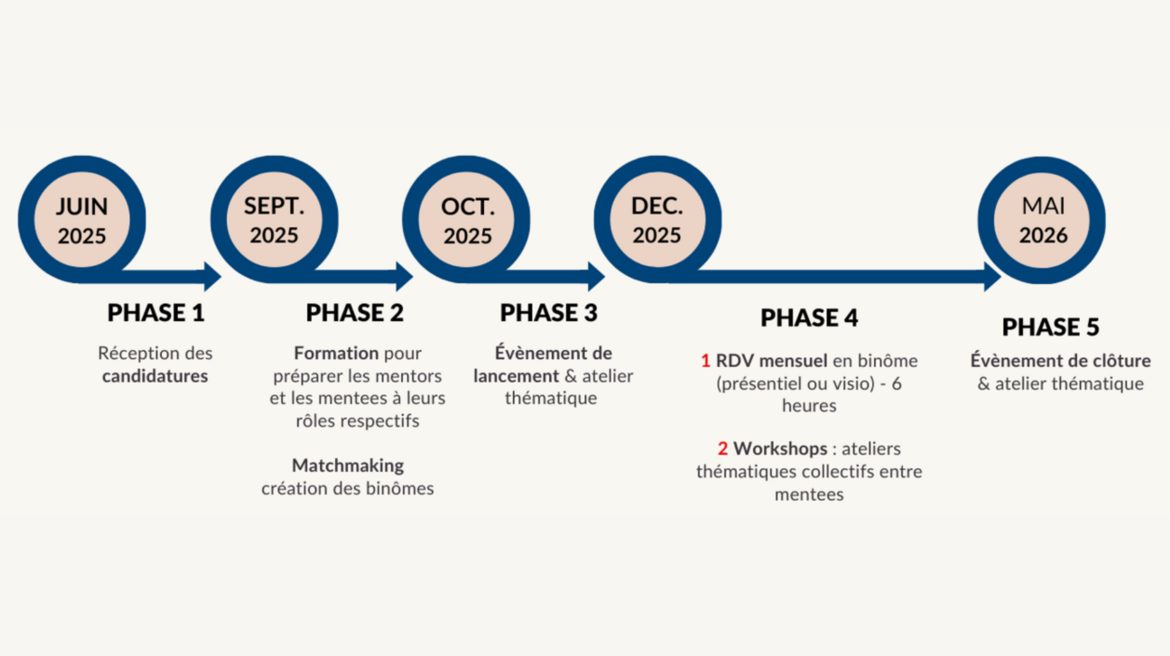 JUIN 2025

SEPT. 2025

OCT. 2025

DEC. 2025

MAI 2026

PHASE 1

Réception des candidatures

PHASE 2

Formation pour préparer les mentors et les mentees à leurs rôles respectifs

Matchmaking création des binômes

PHASE 3

Évènement de lancement & atelier thématique

PHASE 4

1 RDV mensuel en binôme (présentiel ou visio) - 6 heures

2 Workshops : ateliers thématiques collectifs entre mentees

PHASE 5

Évènement de clôture & atelier thématique